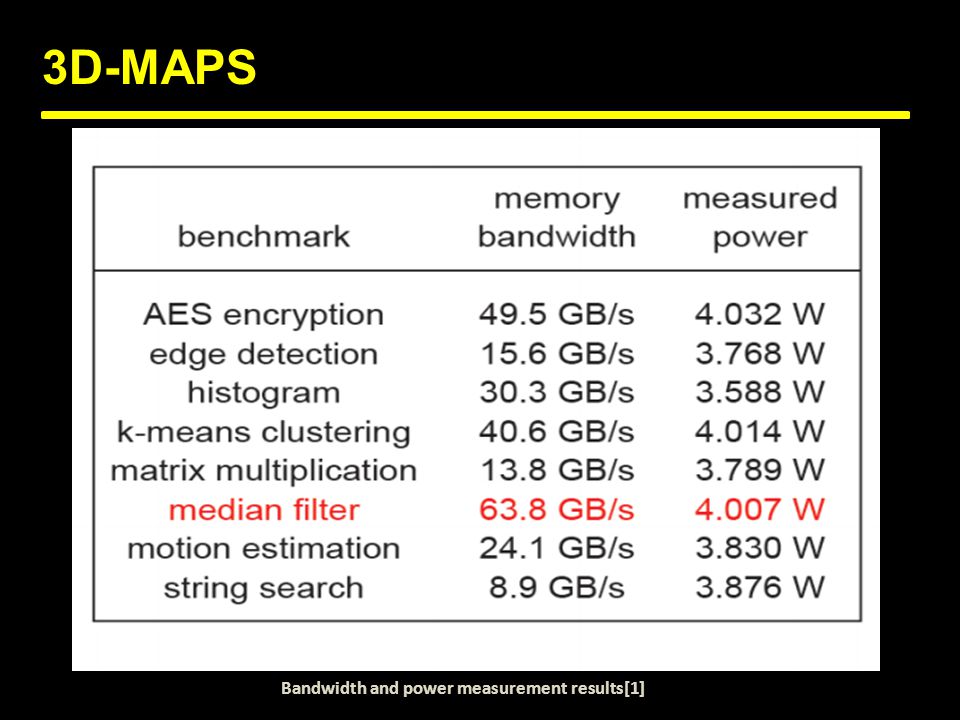 3D-MAPS

| benchmark | memory bandwidth | measured power |
|---|---|---|
| AES encryption | 49.5 GB/s | 4.032 W |
| edge detection | 15.6 GB/s | 3.768 W |
| histogram | 30.3 GB/s | 3.588 W |
| k-means clustering | 40.6 GB/s | 4.014 W |
| matrix multiplication | 13.8 GB/s | 3.789 W |
| median filter | 63.8 GB/s | 4.007 W |
| motion estimation | 24.1 GB/s | 3.830 W |
| string search | 8.9 GB/s | 3.876 W |

Bandwidth and power measurement results[1]